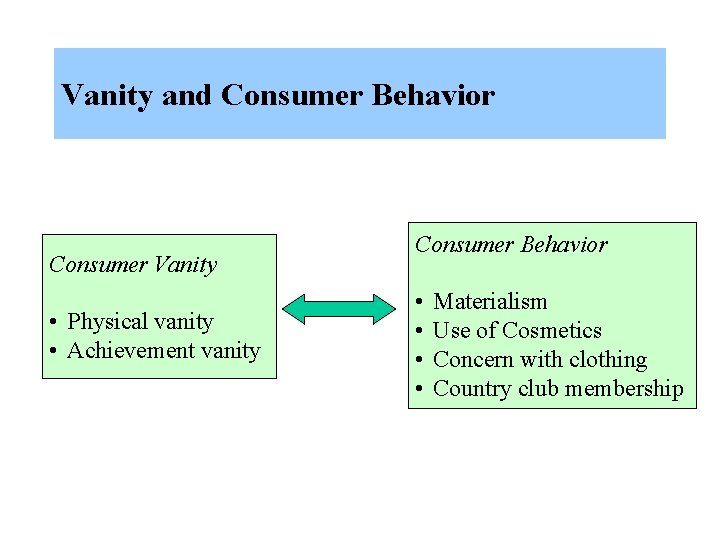 Vanity and Consumer Behavior

Consumer Vanity

• Physical vanity
• Achievement vanity

Consumer Behavior

• Materialism
• Use of Cosmetics
• Concern with clothing
• Country club membership